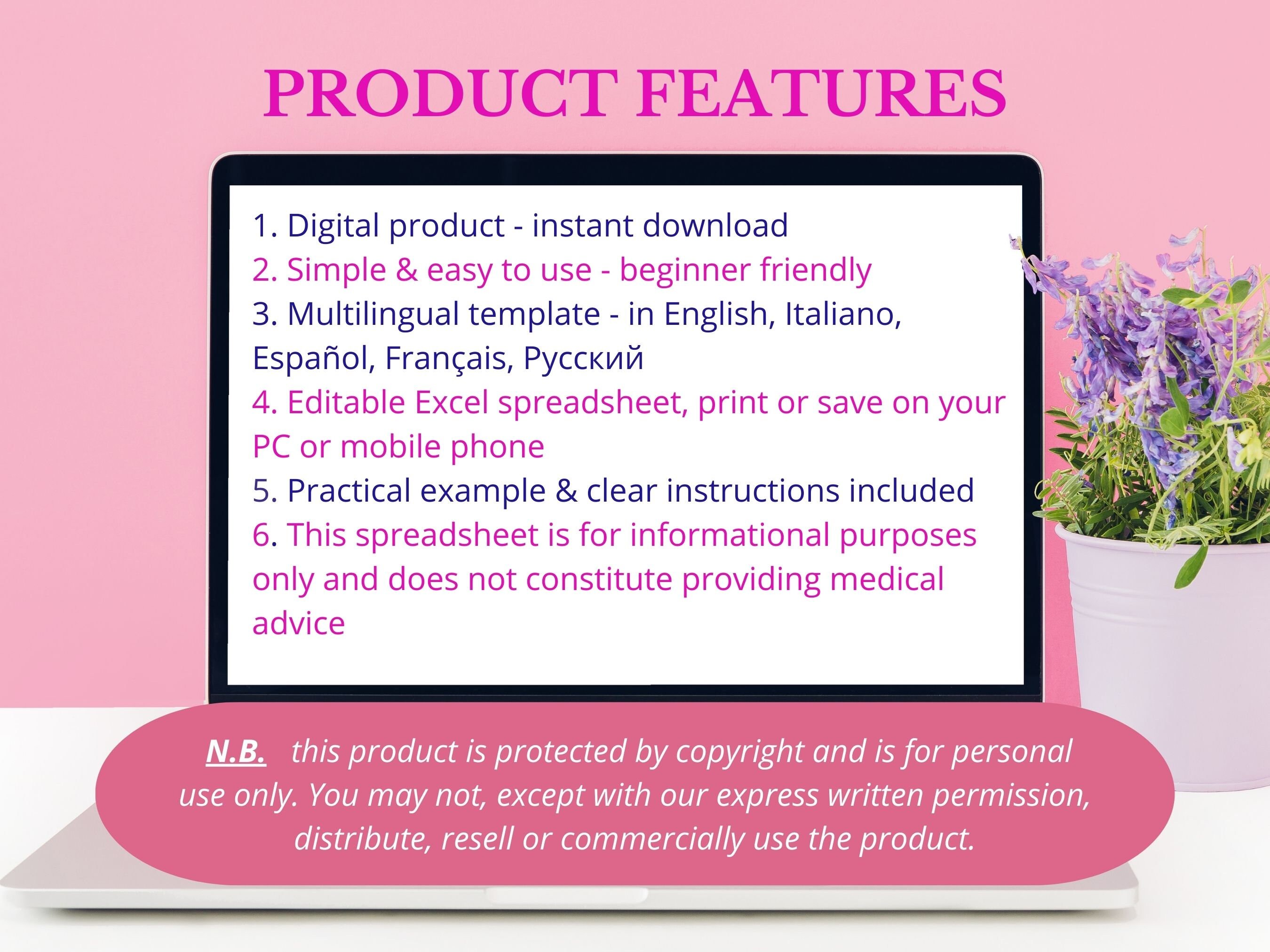 PRODUCT FEATURES

1. Digital product - instant download
2. Simple & easy to use - beginner friendly
3. Multilingual template - in English, Italiano, Español, Français, Русский
4. Editable Excel spreadsheet, print or save on your PC or mobile phone
5. Practical example & clear instructions included
6. This spreadsheet is for informational purposes only and does not constitute providing medical advice

N.B. this product is protected by copyright and is for personal use only. You may not, except with our express written permission, distribute, resell or commercially use the product.